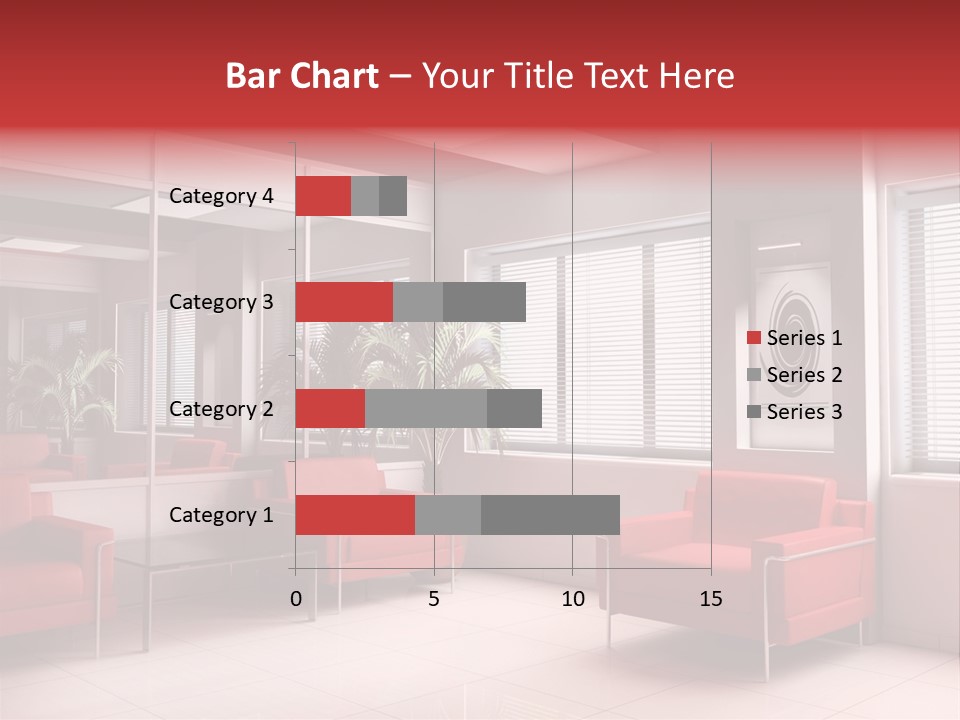 Bar Chart – Your Title Text Here

Category 4
Category 3
Category 2
Category 1

0
5
10
15

Series 1
Series 2
Series 3